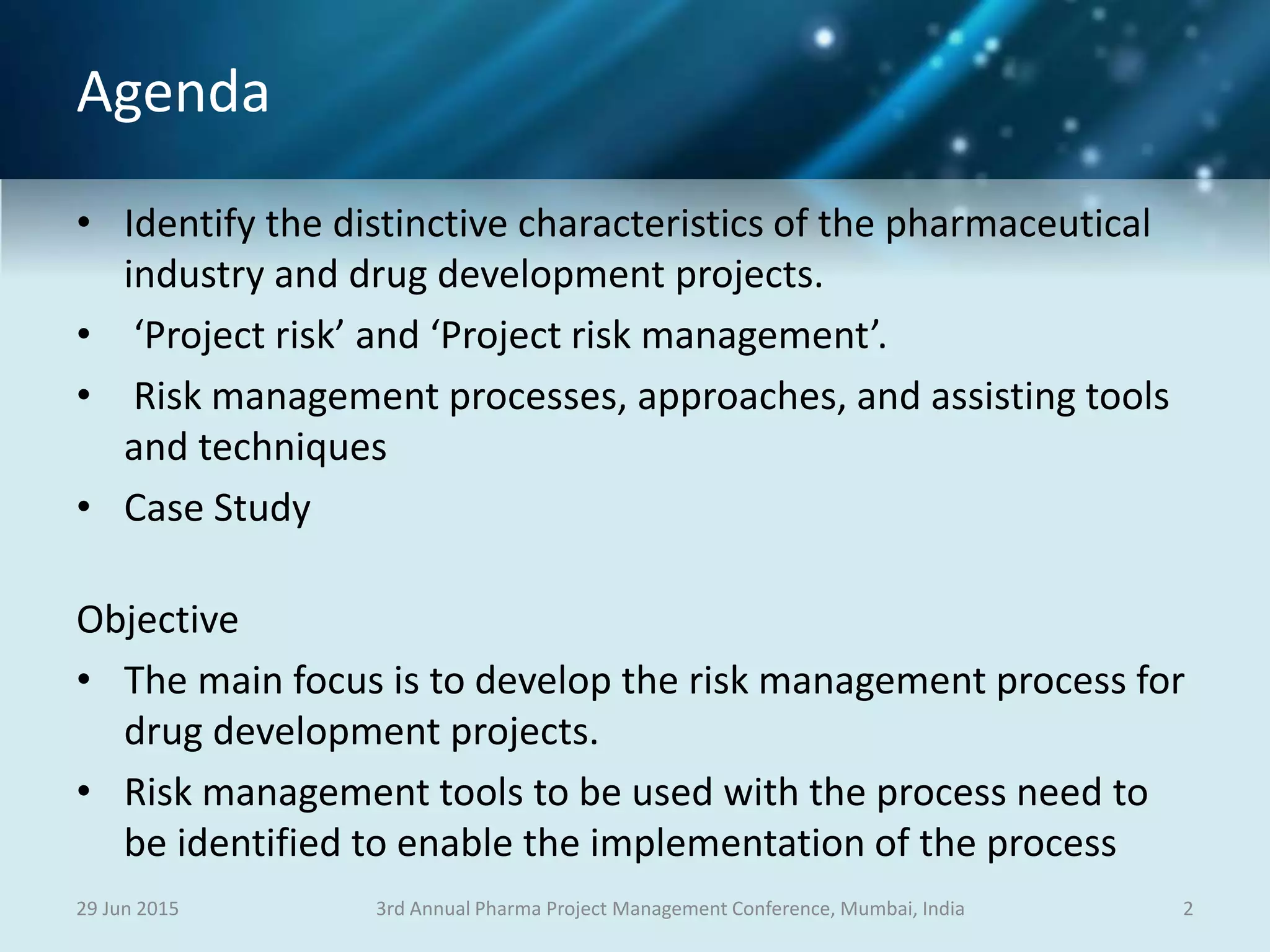 Agenda

• Identify the distinctive characteristics of the pharmaceutical industry and drug development projects.
• ‘Project risk’ and ‘Project risk management’.
• Risk management processes, approaches, and assisting tools and techniques
• Case Study

Objective
• The main focus is to develop the risk management process for drug development projects.
• Risk management tools to be used with the process need to be identified to enable the implementation of the process

29 Jun 2015
3rd Annual Pharma Project Management Conference, Mumbai, India
2